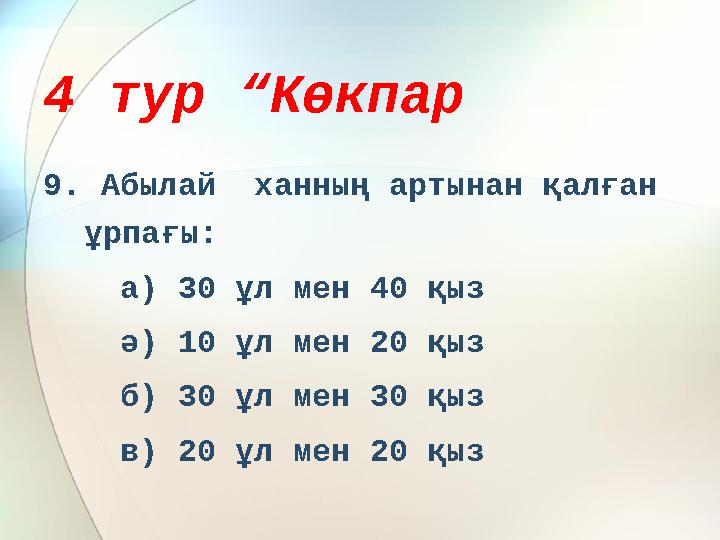 4 тур “Көкпар

9. Абылай ханның артынан қалған ұрпағы:

а) 30 ұл мен 40 қыз

ә) 10 ұл мен 20 қыз

б) 30 ұл мен 30 қыз

в) 20 ұл мен 20 қыз